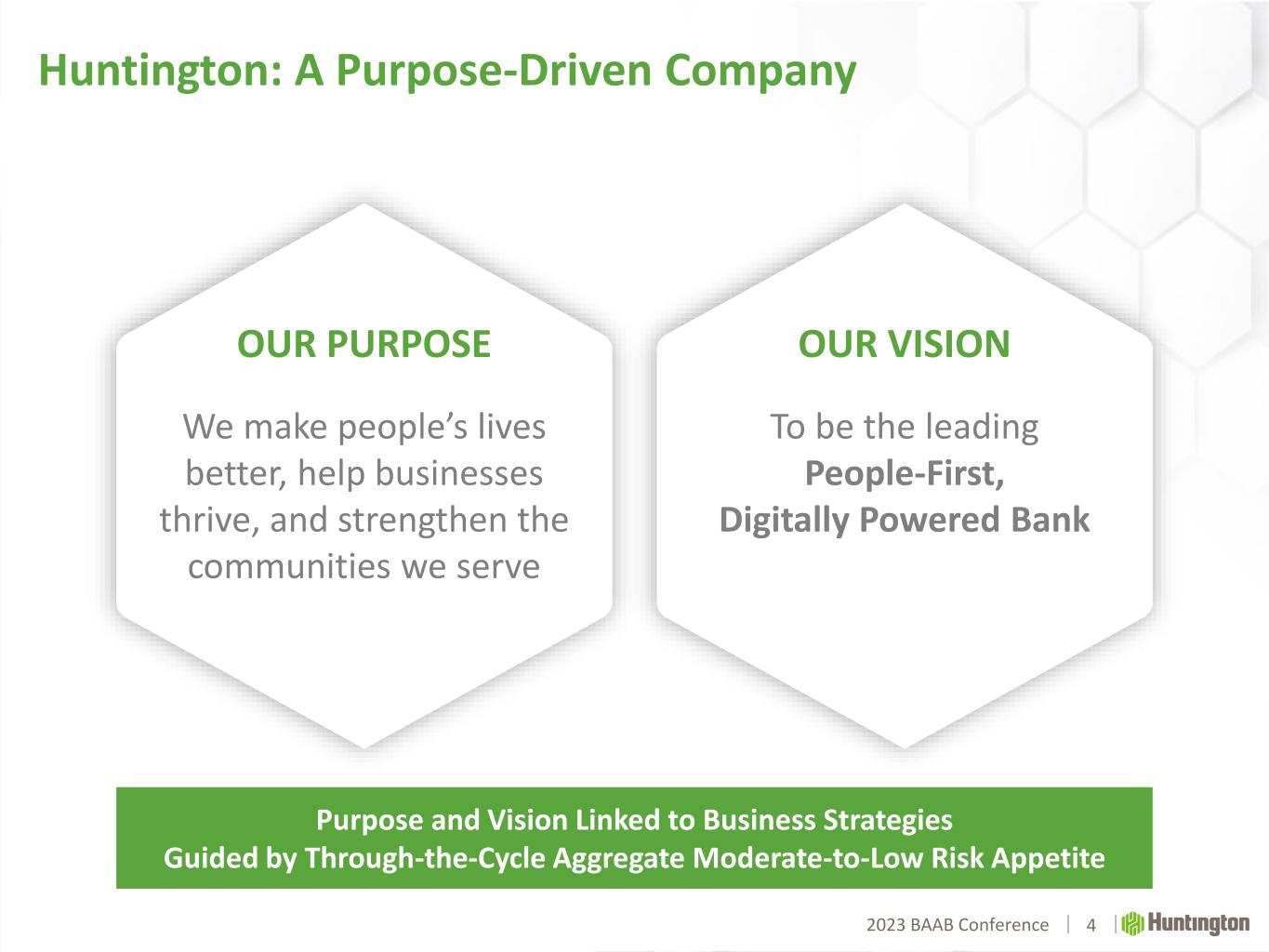 Huntington: A Purpose-Driven Company

OUR PURPOSE

We make people's lives better, help businesses thrive, and strengthen the communities we serve

OUR VISION

To be the leading People-First, Digitally Powered Bank

Purpose and Vision Linked to Business Strategies
Guided by Through-the-Cycle Aggregate Moderate-to-Low Risk Appetite

2023 BAAB Conference | 4 | Huntington